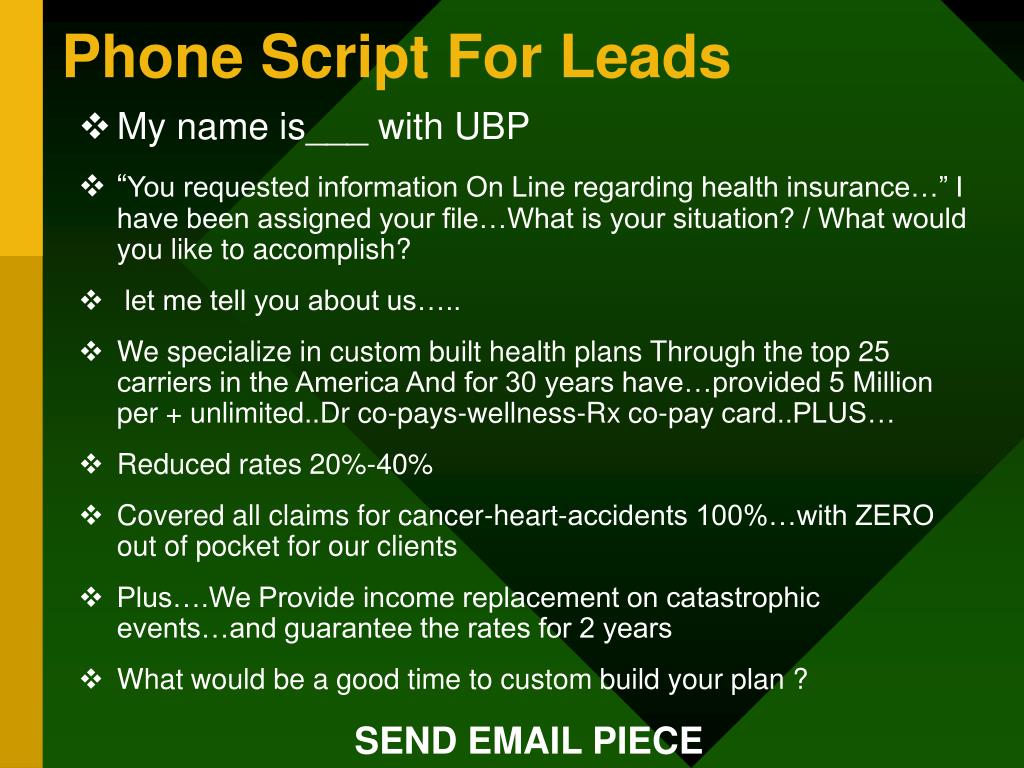 Phone Script For Leads

❖ My name is___ with UBP

❖ “You requested information On Line regarding health insurance…” I have been assigned your file…What is your situation? / What would you like to accomplish?

❖ let me tell you about us…..

❖ We specialize in custom built health plans Through the top 25 carriers in the America And for 30 years have…provided 5 Million per + unlimited..Dr co-pays-wellness-Rx co-pay card..PLUS…

❖ Reduced rates 20%-40%

❖ Covered all claims for cancer-heart-accidents 100%…with ZERO out of pocket for our clients

❖ Plus….We Provide income replacement on catastrophic events…and guarantee the rates for 2 years

❖ What would be a good time to custom build your plan ?

SEND EMAIL PIECE